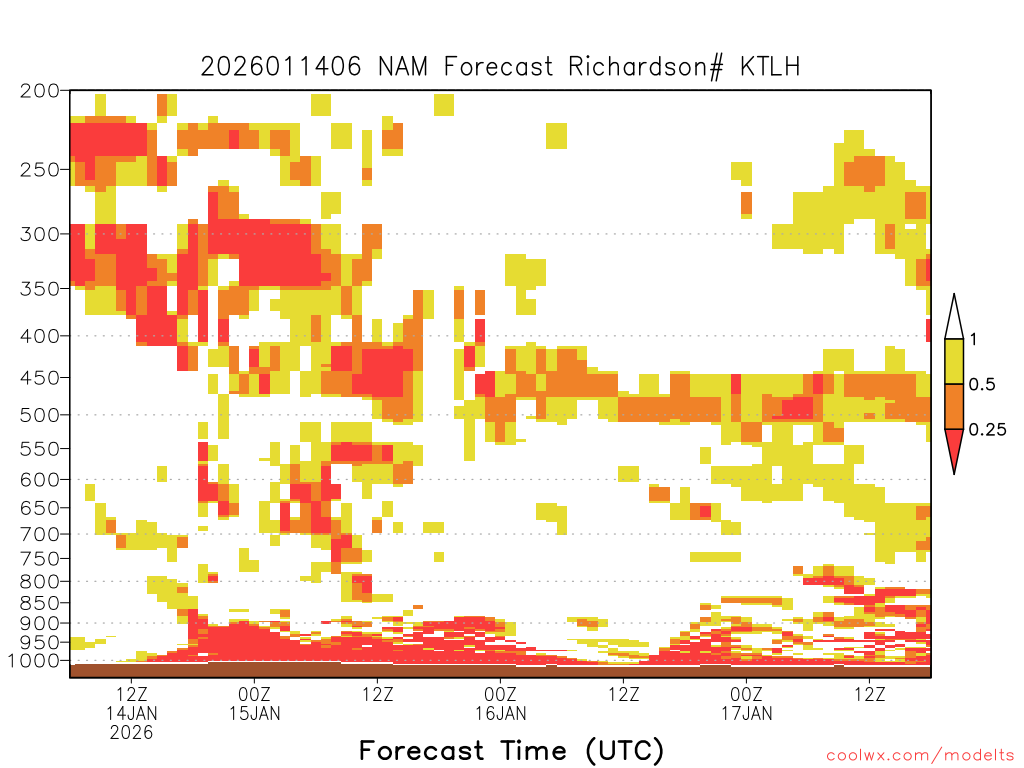 2026011406 NAM Forecast Richardson# KTLH

200
250
300
350
400
450
500
550
600
650
700
750
800
850
900
950
1000

1
0.5
0.25

12Z
14JAN
2026
00Z
15JAN
12Z
00Z
16JAN
12Z
00Z
17JAN
12Z

Forecast Time (UTC)

coolwx.com/modelts